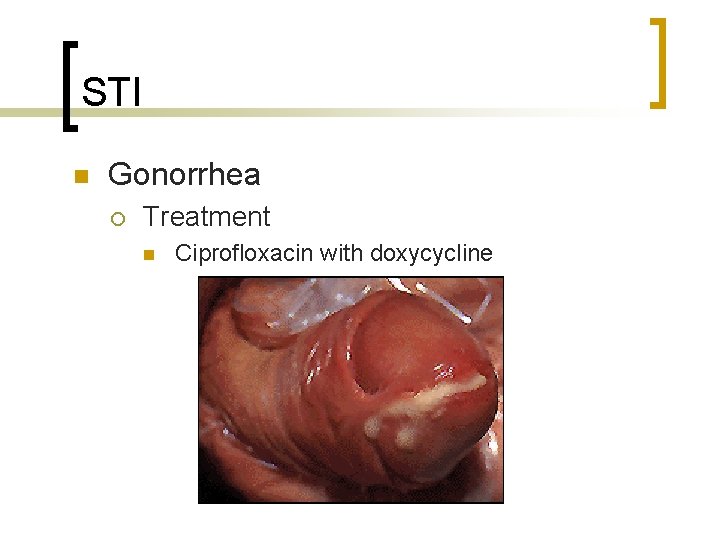 STI

Gonorrhea

Treatment

Ciprofloxacin with doxycycline